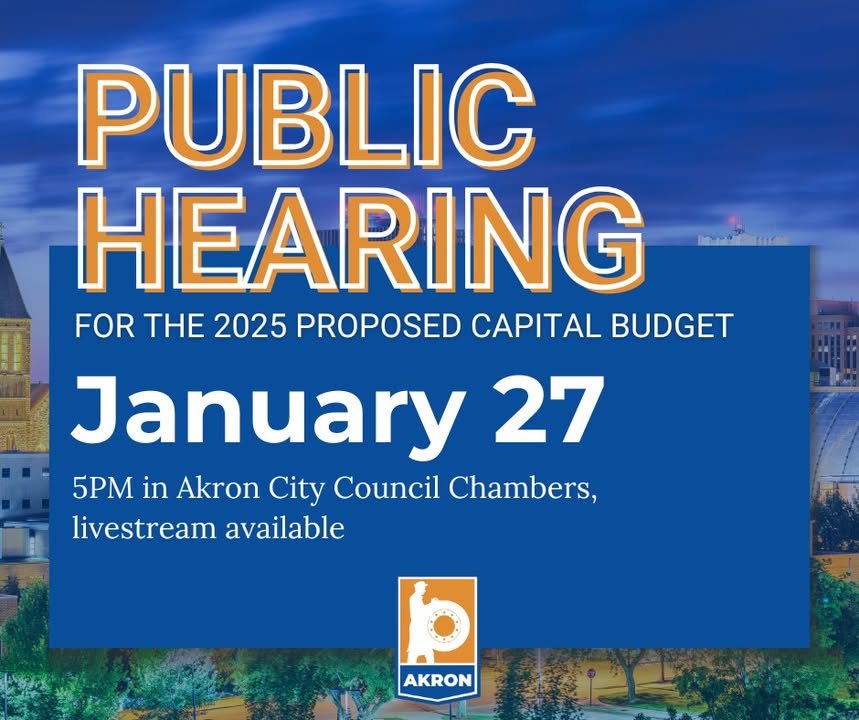 PUBLIC HEARING

FOR THE 2025 PROPOSED CAPITAL BUDGET

January 27

5PM in Akron City Council Chambers, livestream available

AKRON